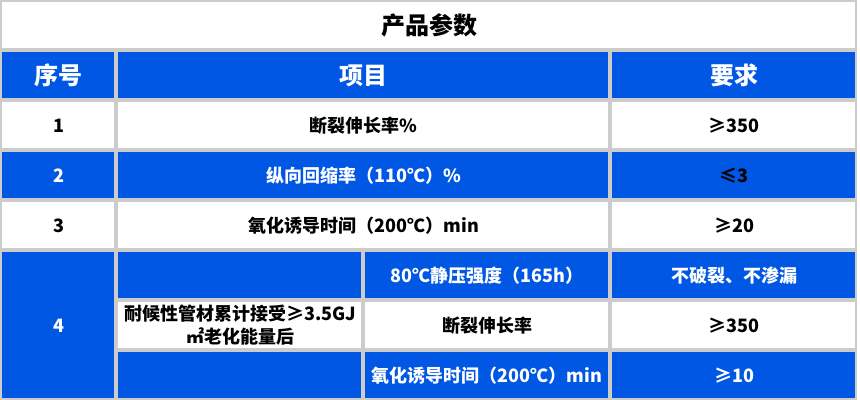 产品参数

| 序号 | 项目 | | 要求 |
|---|---|---|---|
| 1 | 断裂伸长率% | | ≥350 |
| 2 | 纵向回缩率（110℃）% | | ≤3 |
| 3 | 氧化诱导时间（200℃）min | | ≥20 |
| 4 | 耐候性管材累计接受≥3.5GJ ㎡老化能量后 | 80℃静压强度（165h） | 不破裂、不渗漏 |
| | | 断裂伸长率 | ≥350 |
| | | 氧化诱导时间（200℃）min | ≥10 |